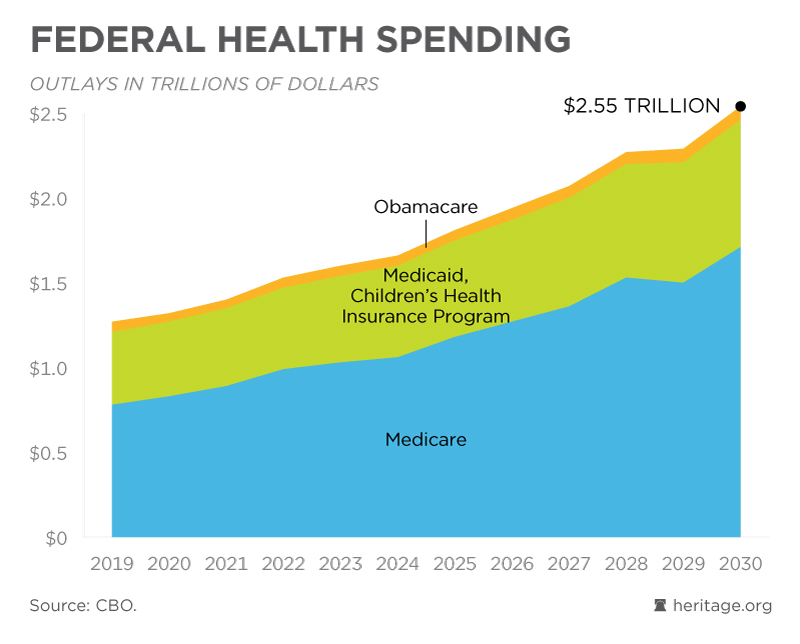 FEDERAL HEALTH SPENDING

OUTLAYS IN TRILLIONS OF DOLLARS

$2.55 TRILLION

$2.5
$2.0
$1.5
$1.0
$0.5
$0

Obamacare

Medicaid, Children's Health Insurance Program

Medicare

2019 2020 2021 2022 2023 2024 2025 2026 2027 2028 2029 2030

Source: CBO.

heritage.org